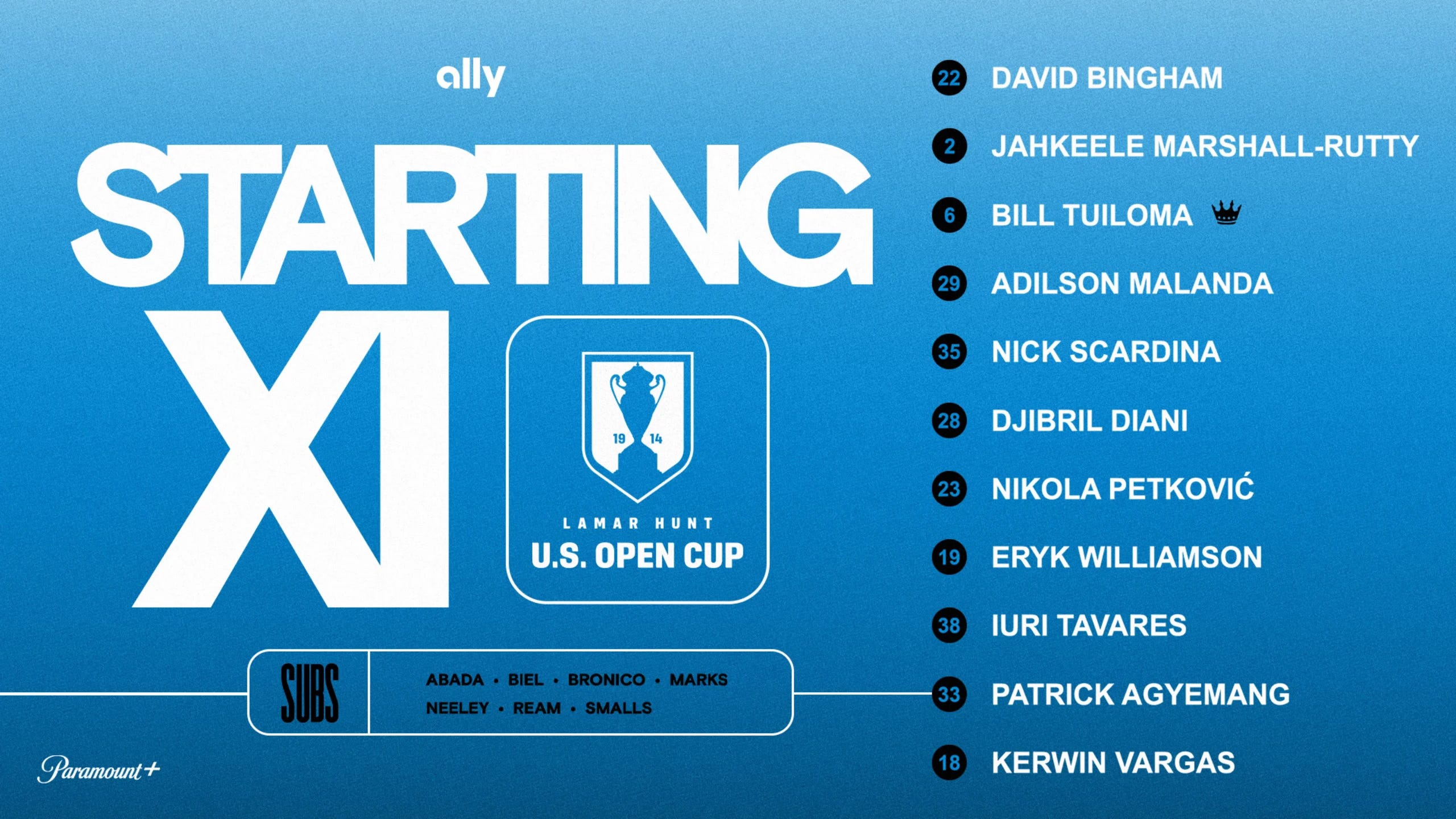 ally

STARTING XI

19 14

LAMAR HUNT
U.S. OPEN CUP

SUBS

ABADA • BIEL • BRONICO • MARKS
NEELEY • REAM • SMALLS

Paramount+

22 DAVID BINGHAM
2 JAHKEELE MARSHALL-RUTTY
6 BILL TUILOMA
29 ADILSON MALANDA
35 NICK SCARDINA
28 DJIBRIL DIANI
23 NIKOLA PETKOVIĆ
19 ERYK WILLIAMSON
38 IURI TAVARES
33 PATRICK AGYEMANG
18 KERWIN VARGAS